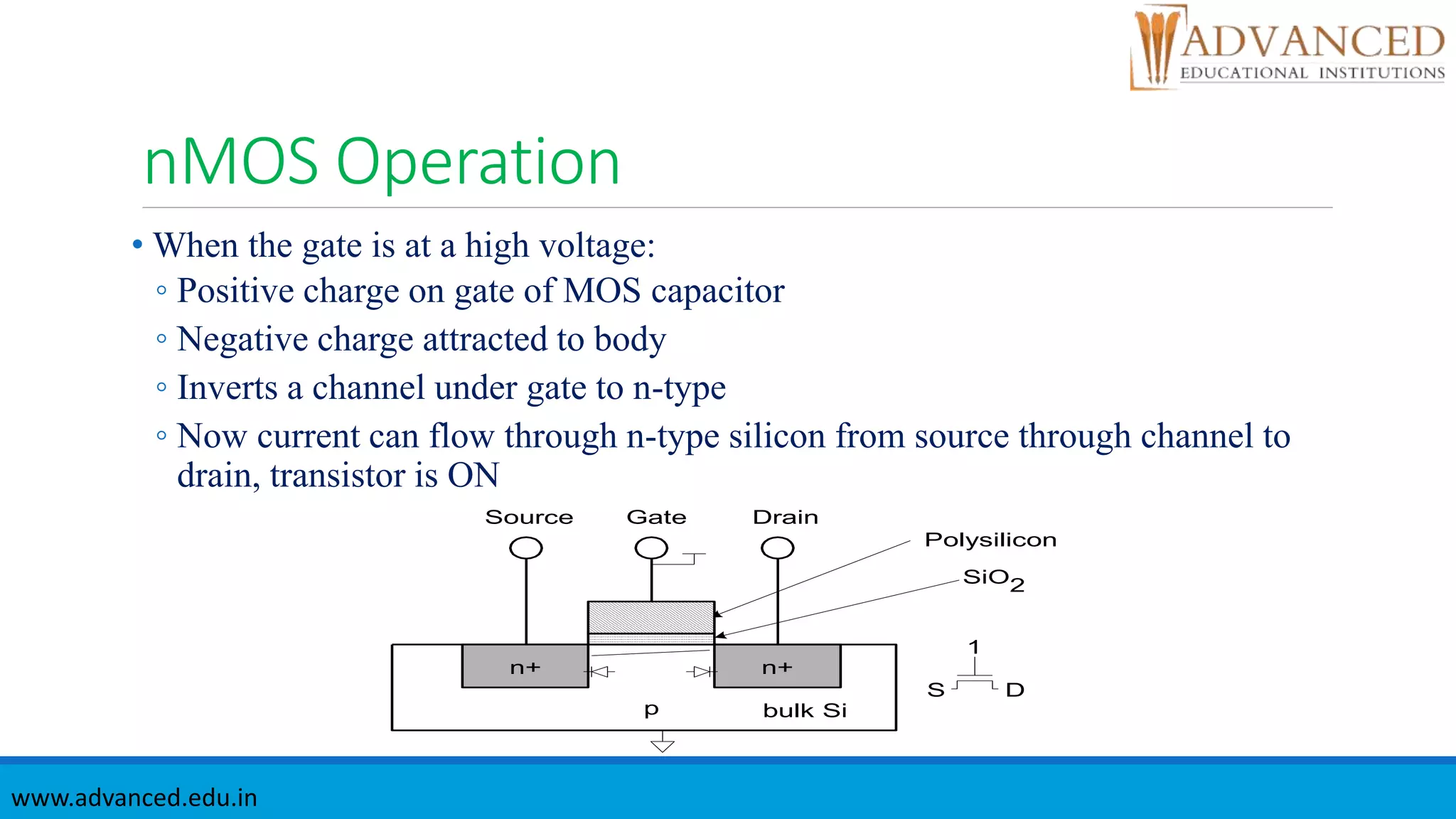 ADVANCED
EDUCATIONAL INSTITUTIONS

nMOS Operation

• When the gate is at a high voltage:
◦ Positive charge on gate of MOS capacitor
◦ Negative charge attracted to body
◦ Inverts a channel under gate to n-type
◦ Now current can flow through n-type silicon from source through channel to drain, transistor is ON

Source
Gate
Drain
Polysilicon
$SiO_2$
n+
n+
p
bulk Si
1
S
D

www.advanced.edu.in